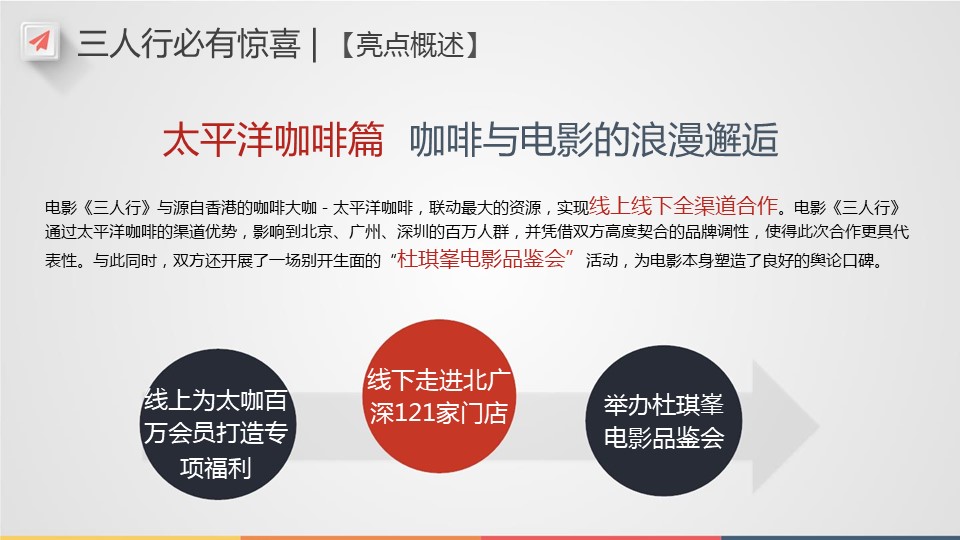 三人行必有惊喜 | 【亮点概述】

太平洋咖啡篇 咖啡与电影的浪漫邂逅

电影《三人行》与源自香港的咖啡大咖 - 太平洋咖啡，联动最大的资源，实现线上线下全渠道合作。电影《三人行》通过太平洋咖啡的渠道优势，影响到北京、广州、深圳的百万人群，并凭借双方高度契合的品牌调性，使得此次合作更具代表性。与此同时，双方还开展了一场别开生面的“杜琪峯电影品鉴会”活动，为电影本身塑造了良好的舆论口碑。

线上为太咖百万会员打造专项福利

线下走进北广深121家门店

举办杜琪峯电影品鉴会